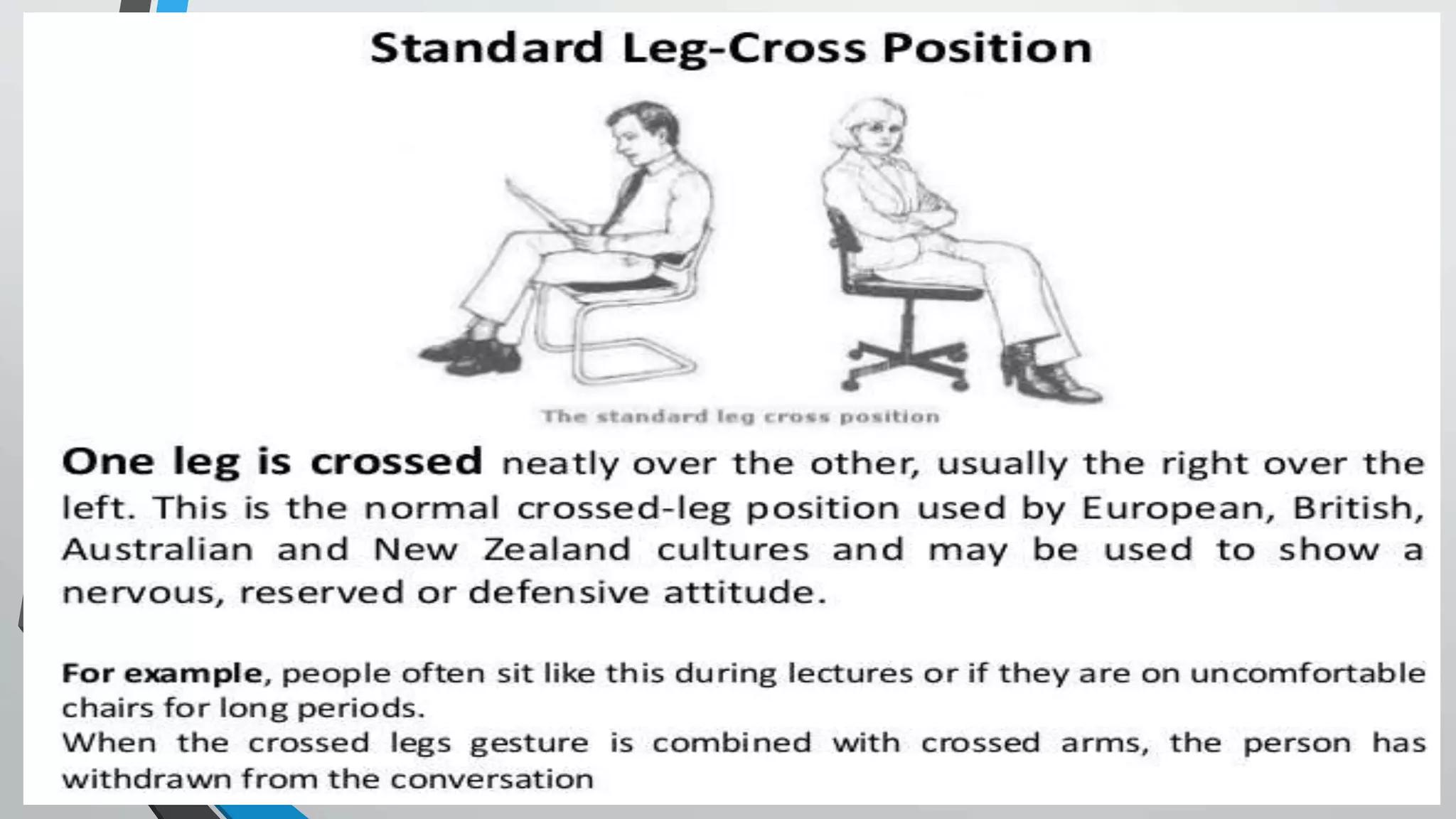 Standard Leg-Cross Position

The standard leg cross position

One leg is crossed neatly over the other, usually the right over the left. This is the normal crossed-leg position used by European, British, Australian and New Zealand cultures and may be used to show a nervous, reserved or defensive attitude.

For example, people often sit like this during lectures or if they are on uncomfortable chairs for long periods.
When the crossed legs gesture is combined with crossed arms, the person has withdrawn from the conversation